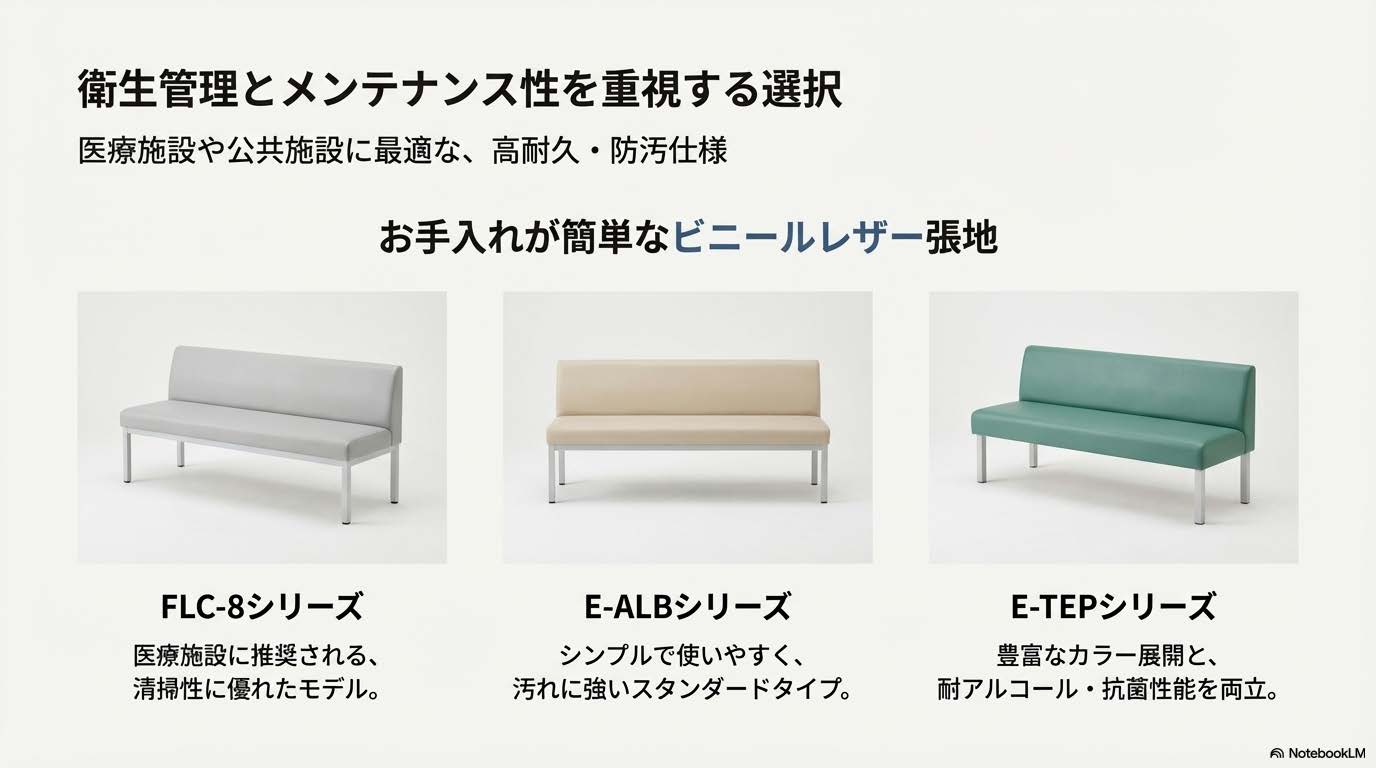 衛生管理とメンテナンス性を重視する選択

医療施設や公共施設に最適な、高耐久・防汚仕様

お手入れが簡単なビニールレザー張地

FLC-8シリーズ

医療施設に推奨される、清掃性に優れたモデル。

E-ALBシリーズ

シンプルで使いやすく、汚れに強いスタンダードタイプ。

E-TEPシリーズ

豊富なカラー展開と、耐アルコール・抗菌性能を両立。

NotebookLM